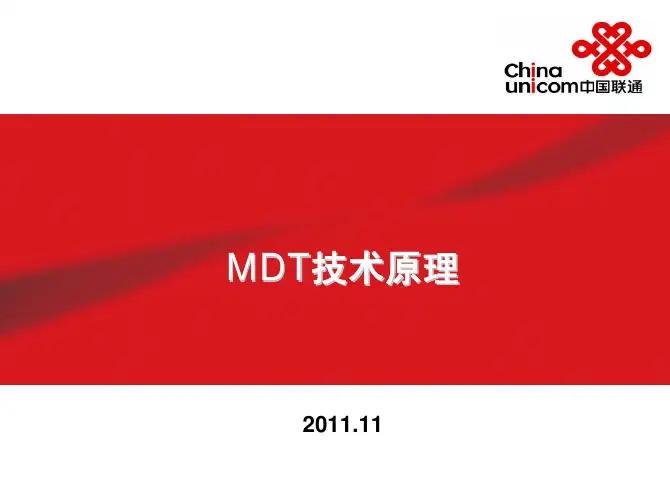 China unicom中国联通

MDT技术原理

2011.11